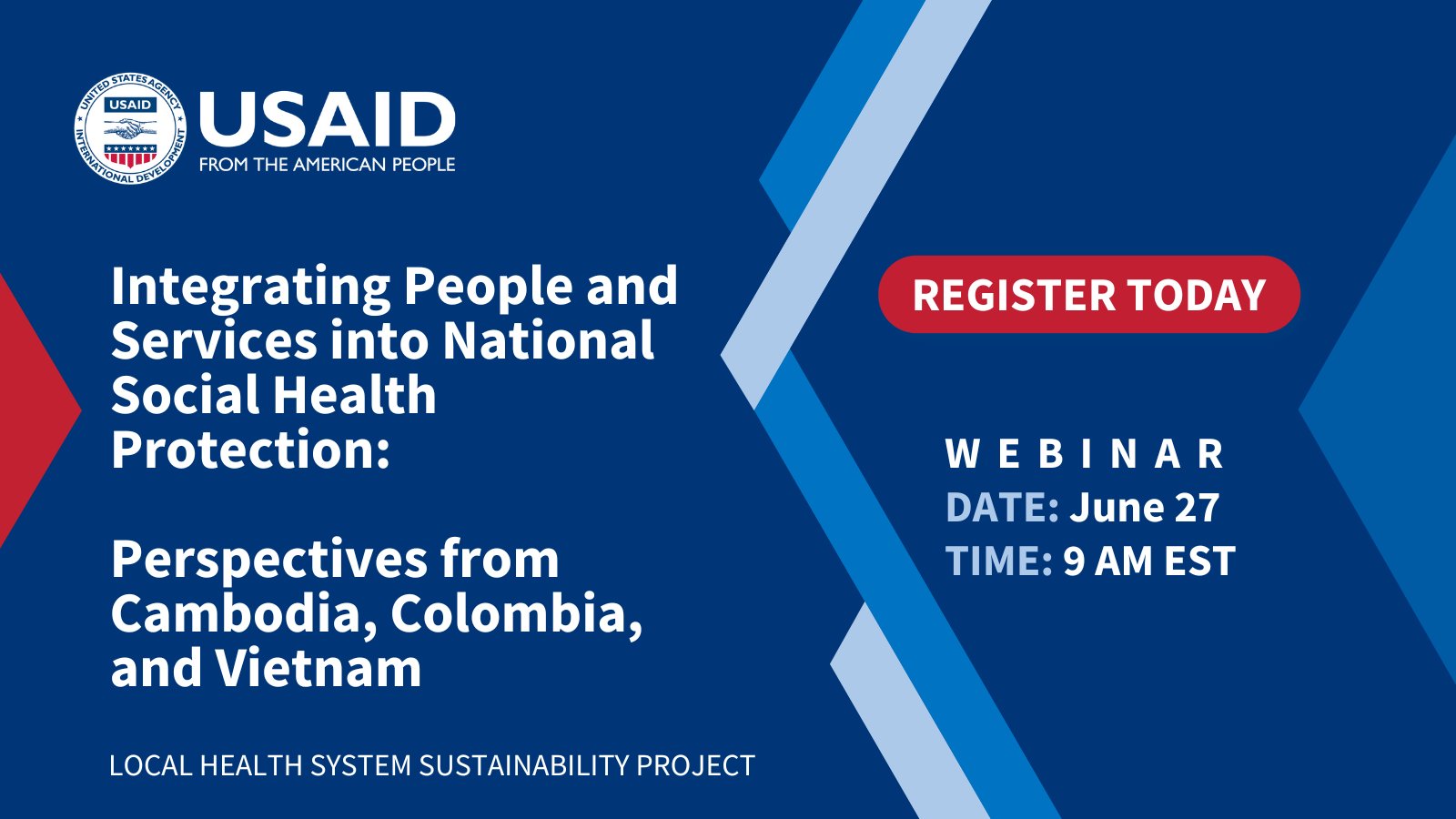 UNITED STATES AGENCY INTERNATIONAL DEVELOPMENT USAID

USAID
FROM THE AMERICAN PEOPLE

Integrating People and Services into National Social Health Protection:

Perspectives from Cambodia, Colombia, and Vietnam

LOCAL HEALTH SYSTEM SUSTAINABILITY PROJECT

REGISTER TODAY

WEBINAR
DATE: June 27
TIME: 9 AM EST